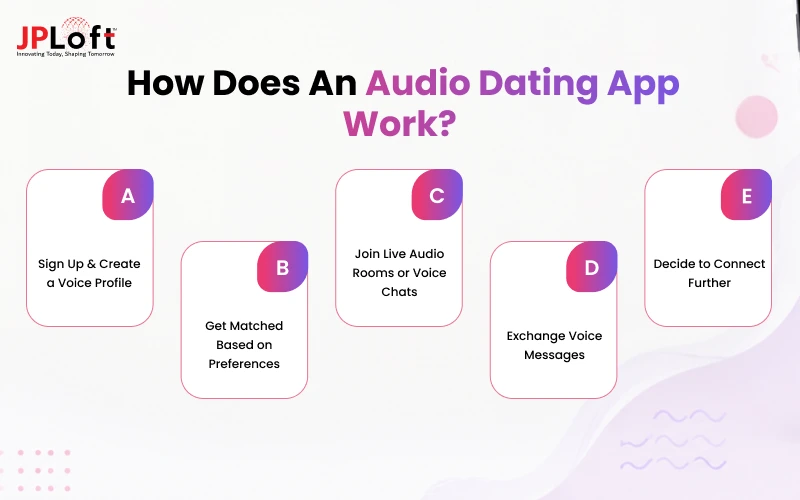 JPLoft
Innovating Today, Shaping Tomorrow

How Does An Audio Dating App Work?

A
Sign Up & Create a Voice Profile

B
Get Matched Based on Preferences

C
Join Live Audio Rooms or Voice Chats

D
Exchange Voice Messages

E
Decide to Connect Further